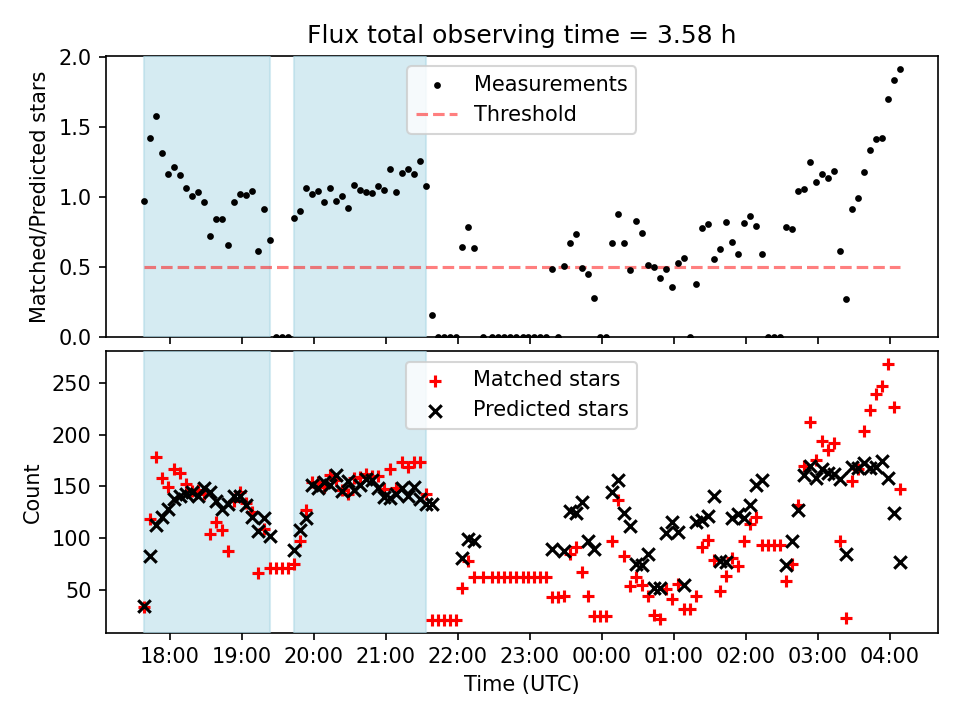 Flux total observing time = 3.58 h

Matched/Predicted stars

2.0
1.5
1.0
0.5
0.0

Measurements
Threshold

Count

250
200
150
100
50

Matched stars
Predicted stars

18:00 19:00 20:00 21:00 22:00 23:00 00:00 01:00 02:00 03:00 04:00

Time (UTC)